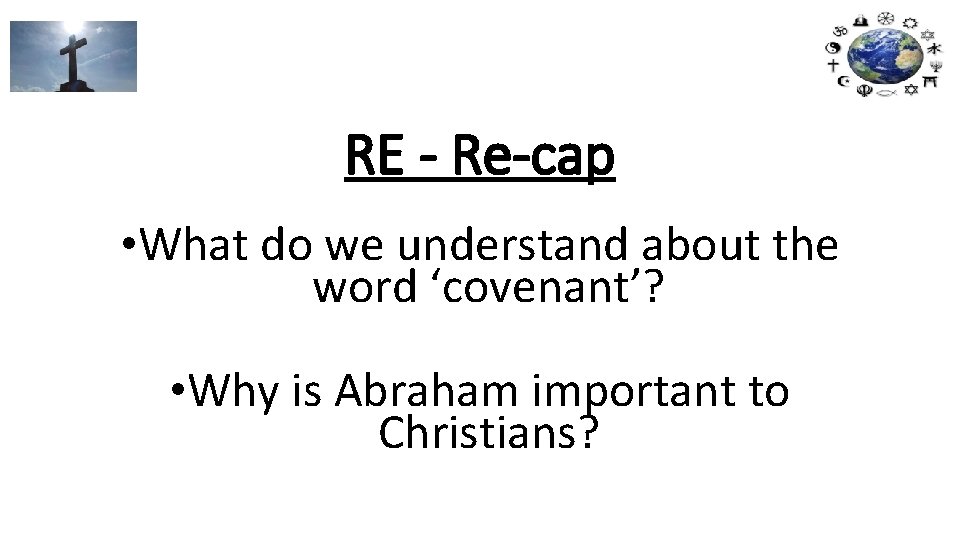 RE - Re-cap

•What do we understand about the word ‘covenant’?

•Why is Abraham important to Christians?